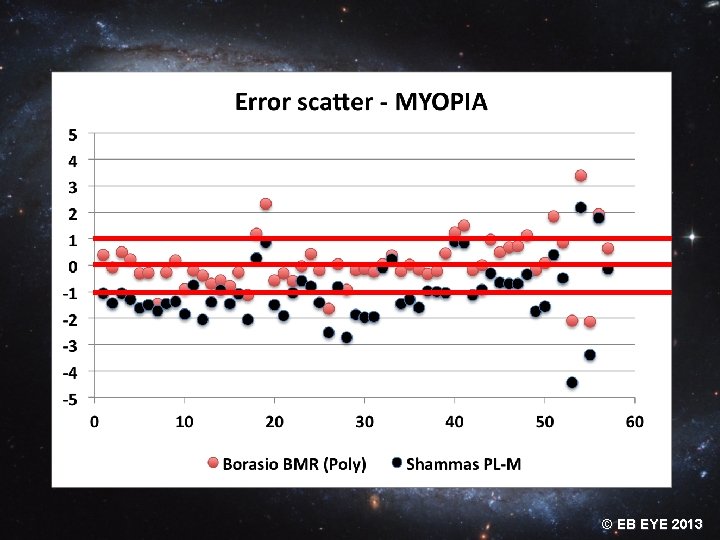 Error scatter - MYOPIA

5
4
3
2
1
0
-1
-2
-3
-4
-5

0 10 20 30 40 50 60

Borasio BMR (Poly) Shammas PL-M

© EB EYE 2013